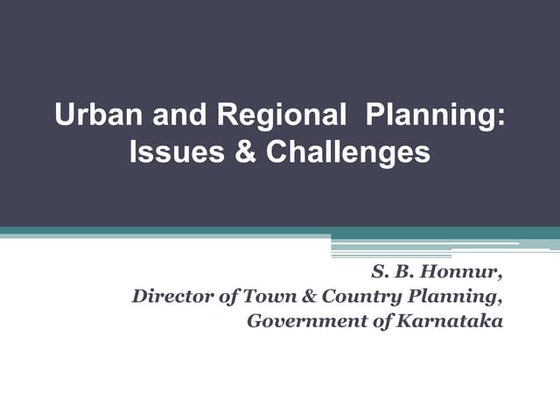 Urban and Regional Planning: Issues & Challenges

S. B. Honnur,
Director of Town & Country Planning,
Government of Karnataka